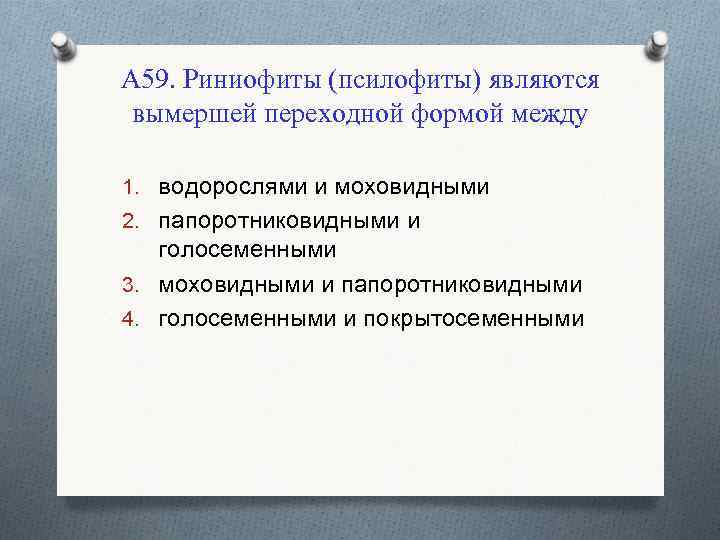 А59. Риниофиты (псилофиты) являются вымершей переходной формой между

1. водорослями и моховидными
2. папоротниковидными и голосеменными
3. моховидными и папоротниковидными
4. голосеменными и покрытосеменными